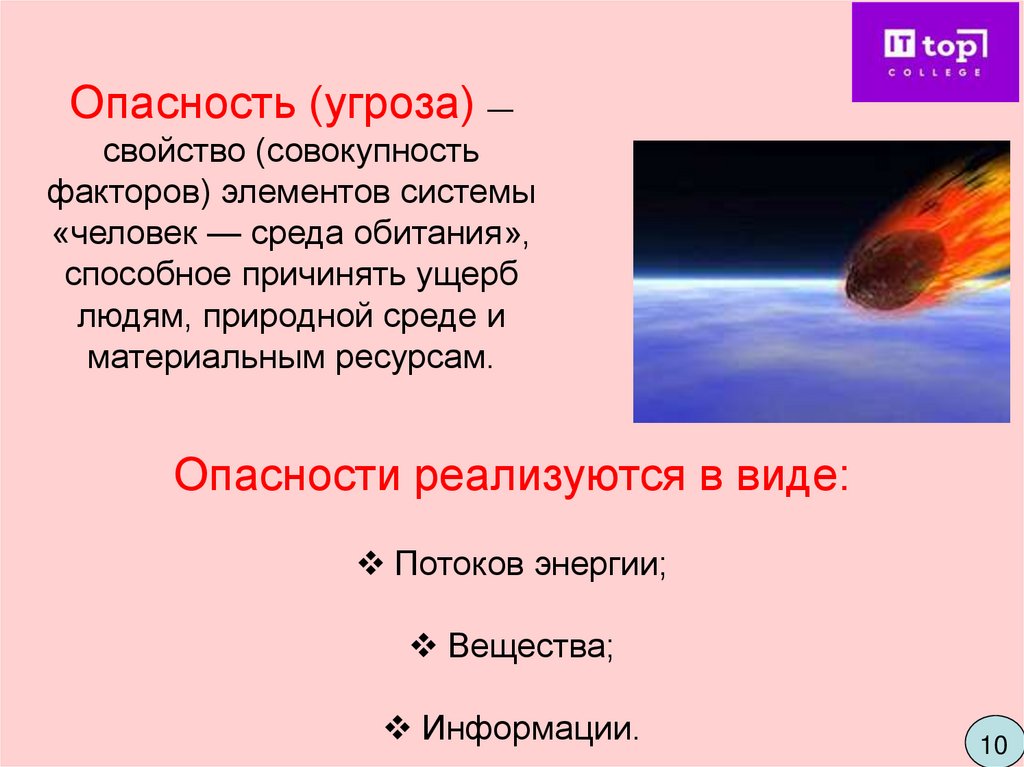 IT top COLLEGE

Опасность (угроза) — свойство (совокупность факторов) элементов системы «человек — среда обитания», способное причинять ущерб людям, природной среде и материальным ресурсам.

Опасности реализуются в виде:

❖ Потоков энергии;

❖ Вещества;

❖ Информации.

10